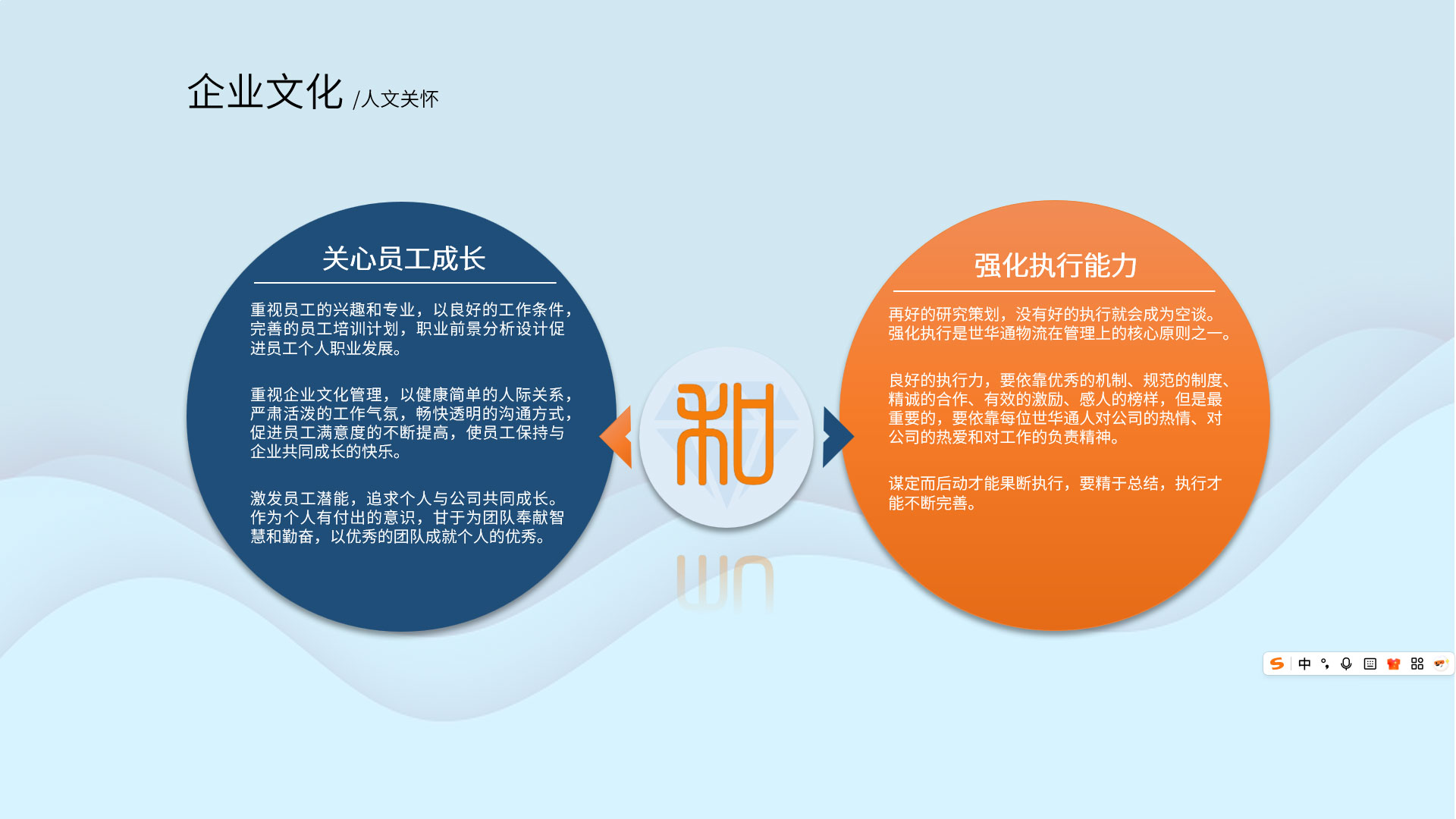 企业文化 /人文关怀

关心员工成长

重视员工的兴趣和专业，以良好的工作条件，完善的员工培训计划，职业前景分析设计促进员工个人职业发展。

重视企业文化管理，以健康简单的人际关系，严肃活泼的工作气氛，畅快透明的沟通方式，促进员工满意度的不断提高，使员工保持与企业共同成长的快乐。

激发员工潜能，追求个人与公司共同成长。作为个人有付出的意识，甘于为团队奉献智慧和勤奋，以优秀的团队成就个人的优秀。

和

强化执行能力

再好的研究策划，没有好的执行就会成为空谈。强化执行是世华通物流在管理上的核心原则之一。

良好的执行力，要依靠优秀的机制、规范的制度、精诚的合作、有效的激励、感人的榜样，但是最重要的，要依靠每位世华通人对公司的热情、对公司的热爱和对工作的负责精神。

谋定而后动才能果断执行，要精于总结，执行才能不断完善。

中